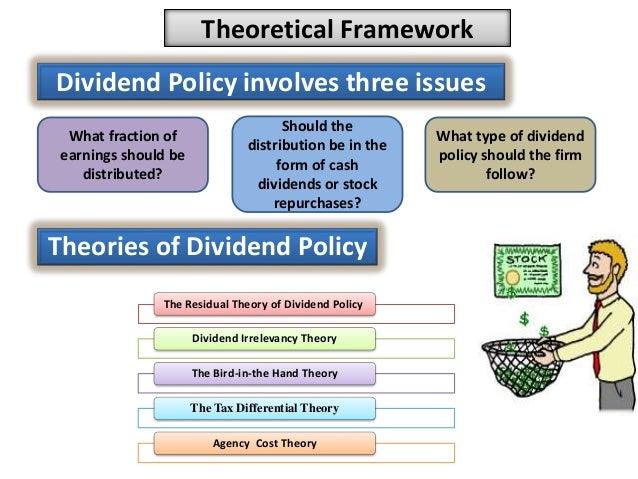 Theoretical Framework

Dividend Policy involves three issues

What fraction of earnings should be distributed?

Should the distribution be in the form of cash dividends or stock repurchases?

What type of dividend policy should the firm follow?

Theories of Dividend Policy

The Residual Theory of Dividend Policy

Dividend Irrelevancy Theory

The Bird-in-the Hand Theory

The Tax Differential Theory

Agency Cost Theory

STOCK

$

$